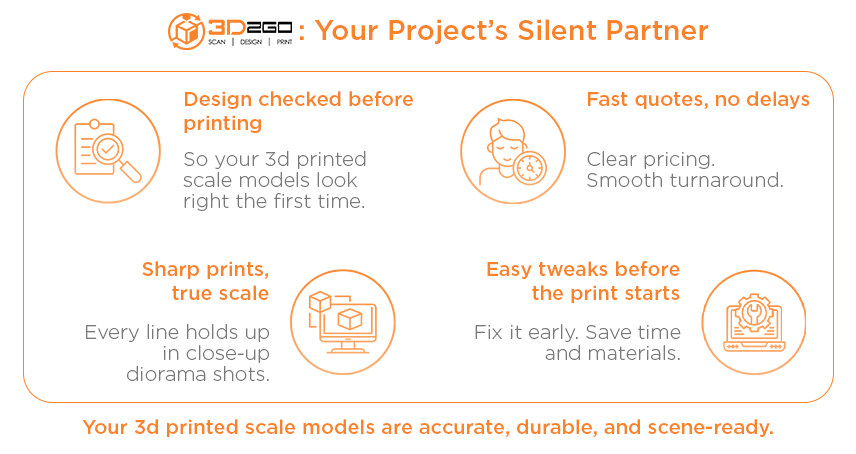 3D2GO SCAN | DESIGN | PRINT : Your Project's Silent Partner

Design checked before printing

So your 3d printed scale models look right the first time.

Fast quotes, no delays

Clear pricing. Smooth turnaround.

Sharp prints, true scale

Every line holds up in close-up diorama shots.

Easy tweaks before the print starts

Fix it early. Save time and materials.

Your 3d printed scale models are accurate, durable, and scene-ready.